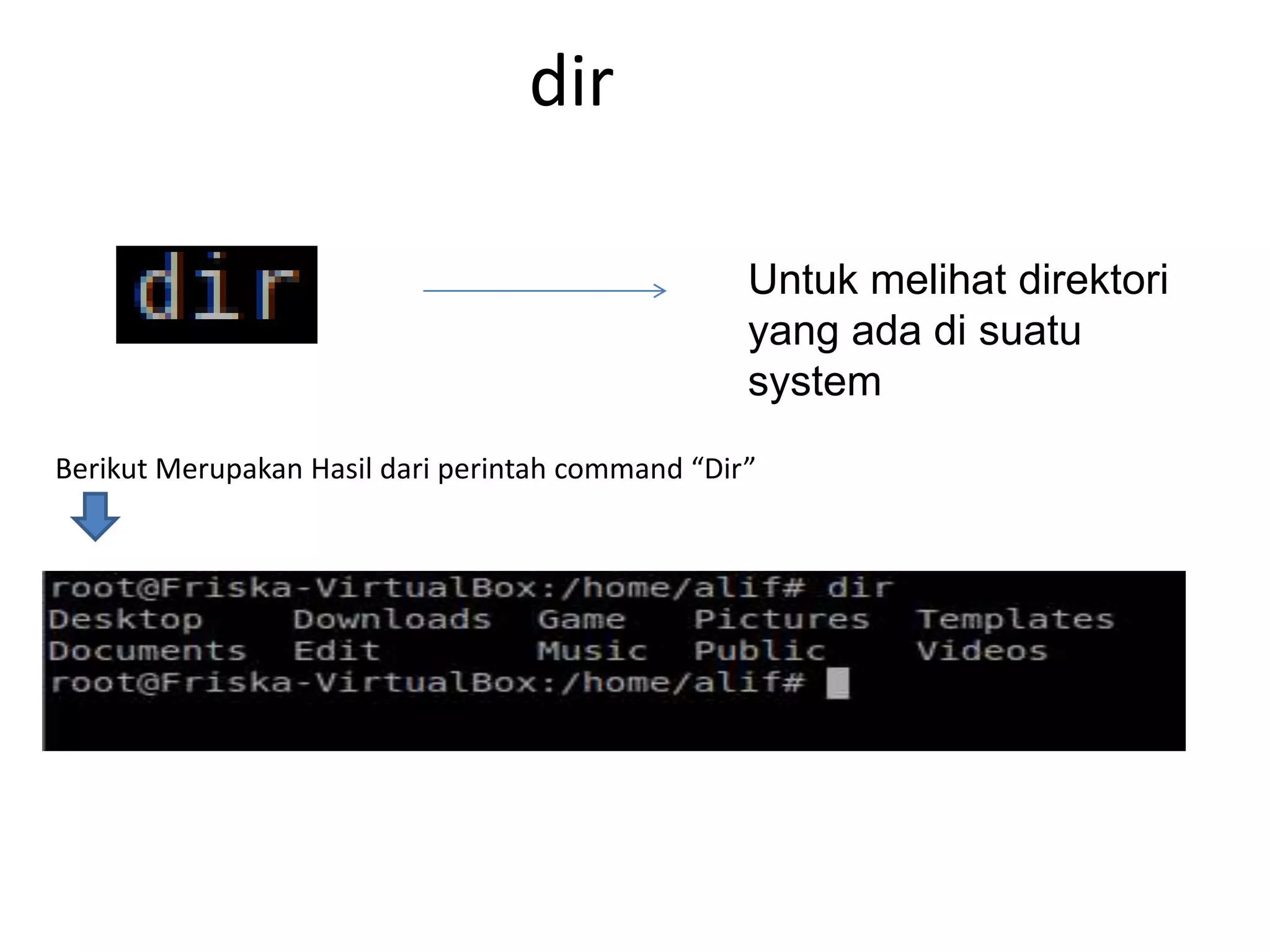 dir

dir

Untuk melihat direktori yang ada di suatu system

Berikut Merupakan Hasil dari perintah command “Dir”

root@Friska-VirtualBox:/home/alif# dir
Desktop Downloads Game Pictures Templates
Documents Edit Music Public Videos
root@Friska-VirtualBox:/home/alif#